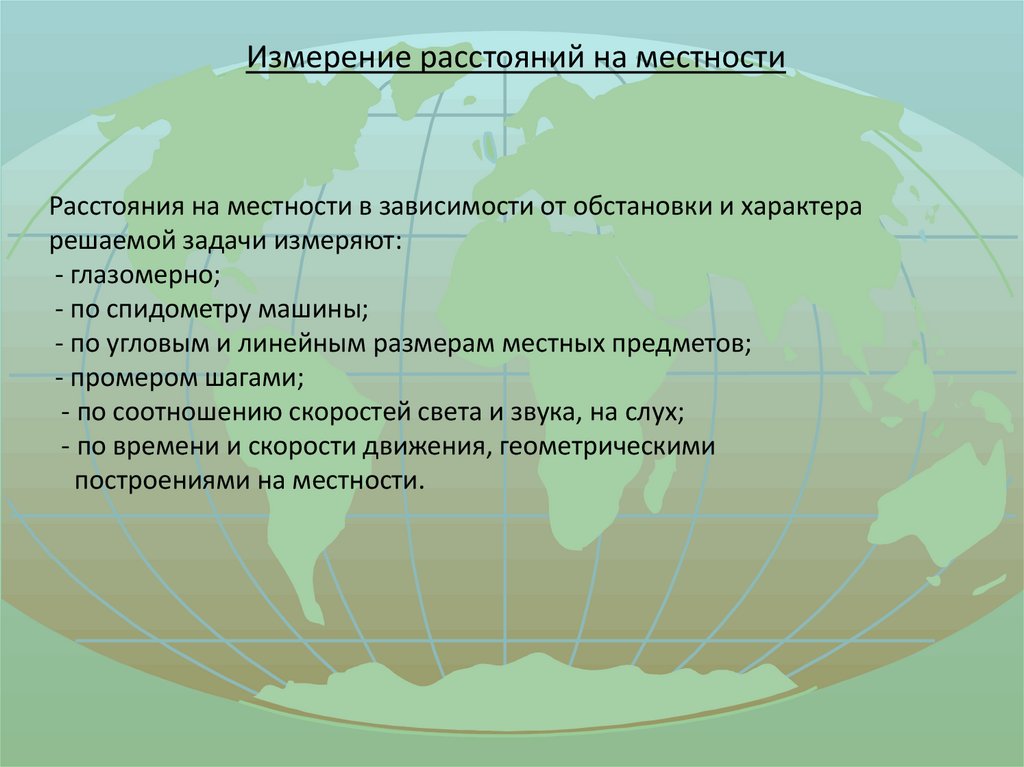 Измерение расстояний на местности

Расстояния на местности в зависимости от обстановки и характера решаемой задачи измеряют:
- глазомерно;
- по спидометру машины;
- по угловым и линейным размерам местных предметов;
- промером шагами;
- по соотношению скоростей света и звука, на слух;
- по времени и скорости движения, геометрическими построениями на местности.